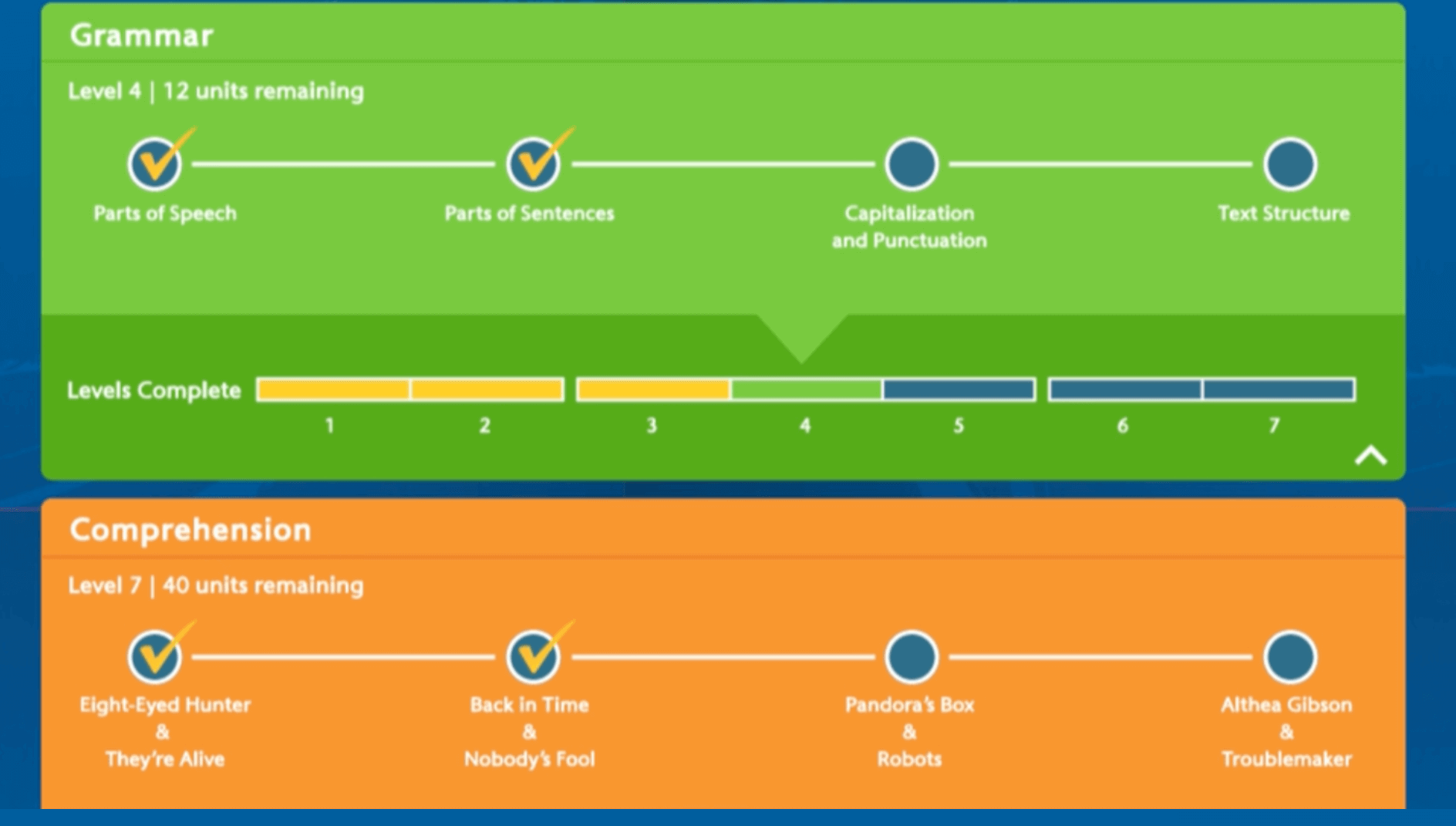 Grammar

Level 4 | 12 units remaining

Parts of Speech

Parts of Sentences

Capitalization and Punctuation

Text Structure

Levels Complete

1 2 3 4 5 6 7

Comprehension

Level 7 | 40 units remaining

Eight-Eyed Hunter & They're Alive

Back in Time & Nobody's Fool

Pandora's Box & Robots

Althea Gibson & Troublemaker